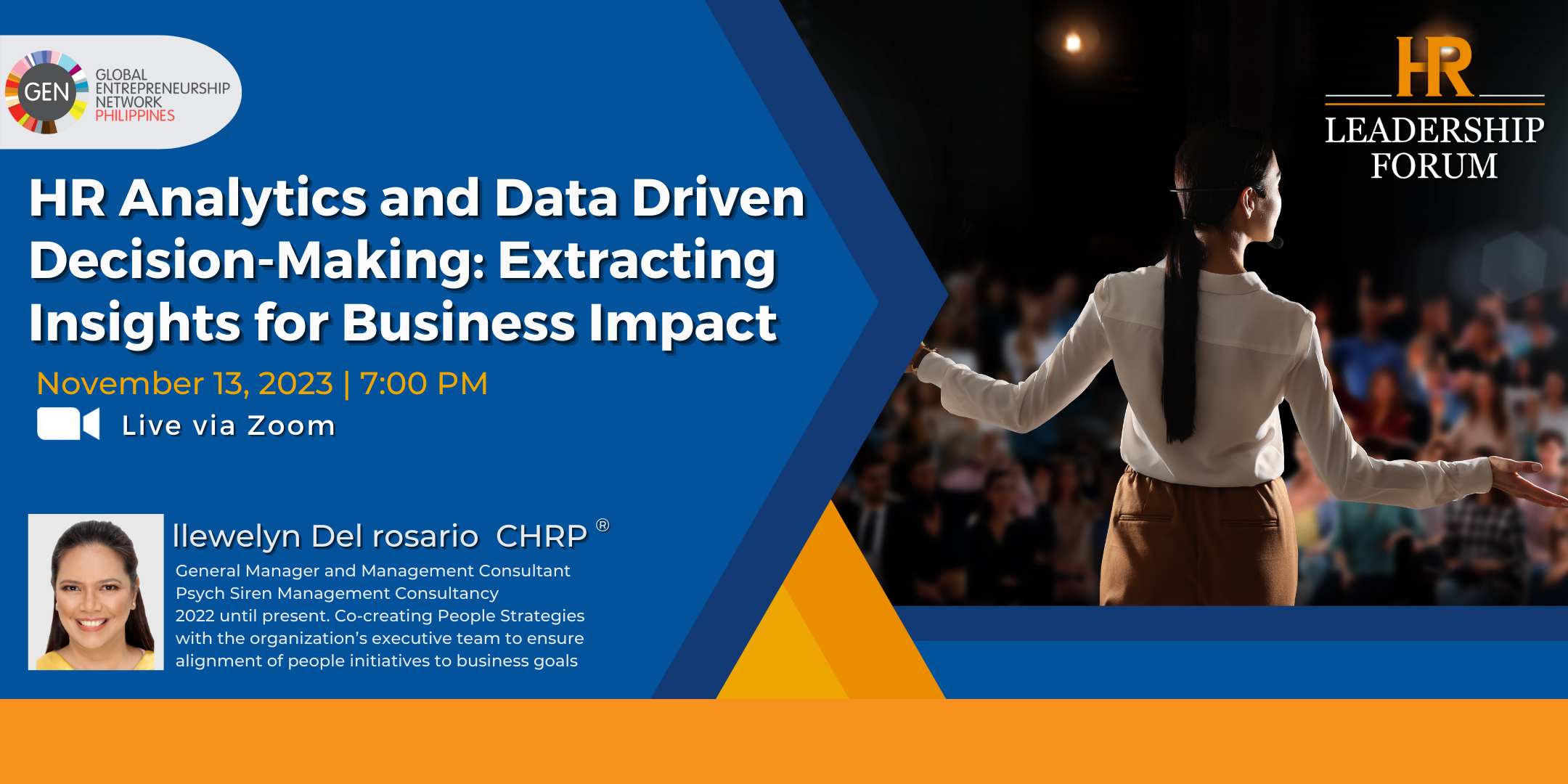 GEN GLOBAL ENTREPRENEURSHIP NETWORK PHILIPPINES

HR LEADERSHIP FORUM

HR Analytics and Data Driven Decision-Making: Extracting Insights for Business Impact

November 13, 2023 | 7:00 PM

Live via Zoom

llewelyn Del rosario CHRP ®

General Manager and Management Consultant
Psych Siren Management Consultancy
2022 until present. Co-creating People Strategies with the organization's executive team to ensure alignment of people initiatives to business goals